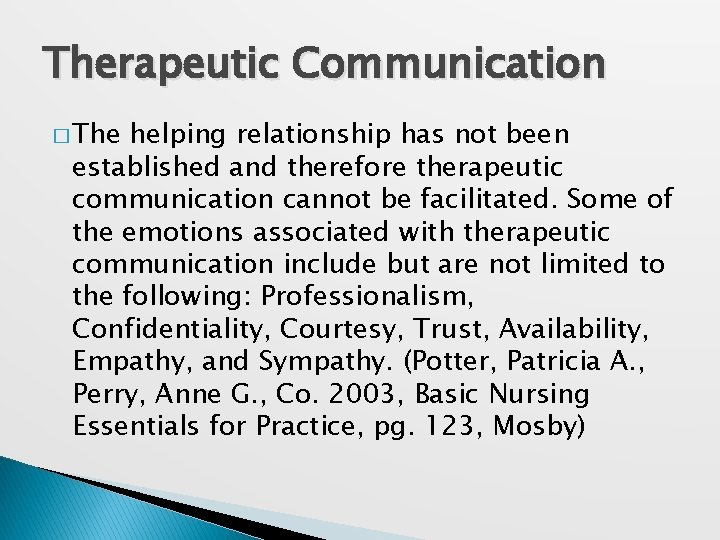 Therapeutic Communication

□ The helping relationship has not been established and therefore therapeutic communication cannot be facilitated. Some of the emotions associated with therapeutic communication include but are not limited to the following: Professionalism, Confidentiality, Courtesy, Trust, Availability, Empathy, and Sympathy. (Potter, Patricia A., Perry, Anne G., Co. 2003, Basic Nursing Essentials for Practice, pg. 123, Mosby)